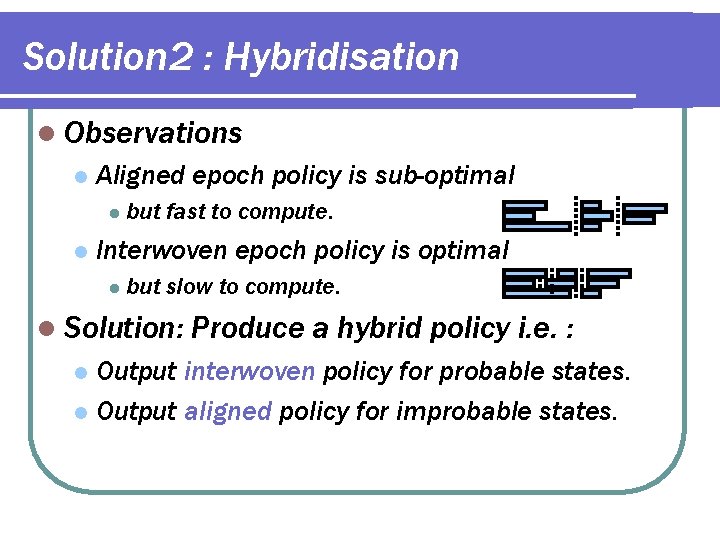 Solution2 : Hybridisation

Observations

Aligned epoch policy is sub-optimal

but fast to compute.

Interwoven epoch policy is optimal

but slow to compute.

Solution: Produce a hybrid policy i.e. :

Output interwoven policy for probable states.

Output aligned policy for improbable states.